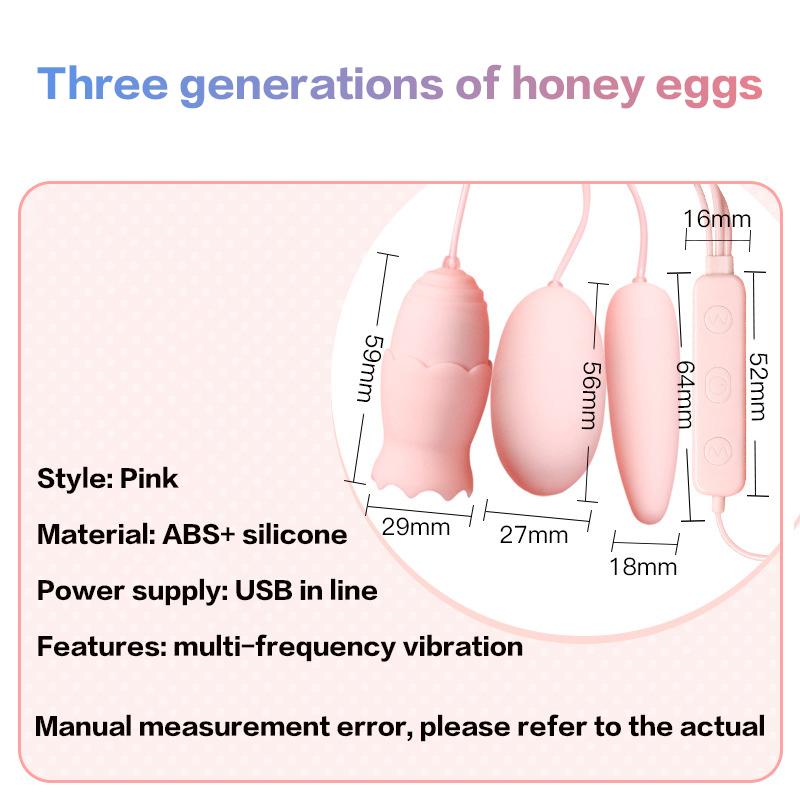 Three generations of honey eggs

16mm

59mm

56mm

64mm

52mm

29mm

27mm

18mm

Style: Pink

Material: ABS+ silicone

Power supply: USB in line

Features: multi-frequency vibration

Manual measurement error, please refer to the actual